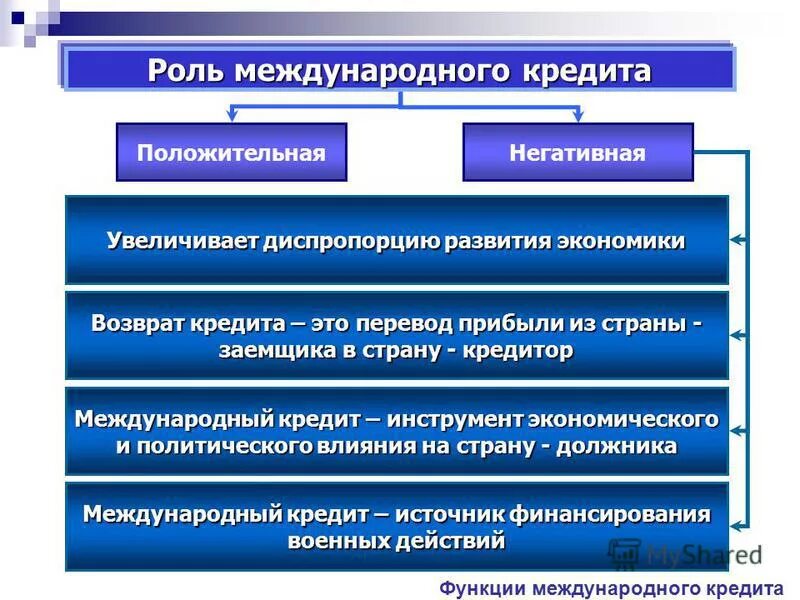 Роль международного кредита

Положительная

Негативная

Увеличивает диспропорцию развития экономики

Возврат кредита – это перевод прибыли из страны - заемщика в страну - кредитор

Международный кредит – инструмент экономического и политического влияния на страну - должника

Международный кредит – источник финансирования военных действий

MyShared

Функции международного кредита